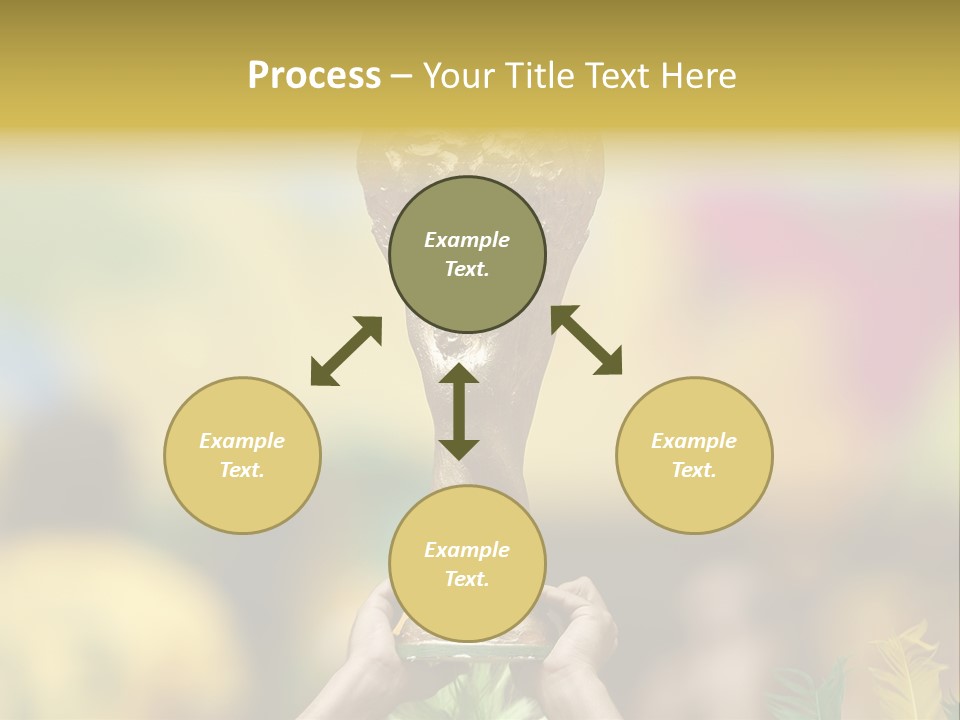 Process – Your Title Text Here

Example Text.

Example Text.

Example Text.

Example Text.